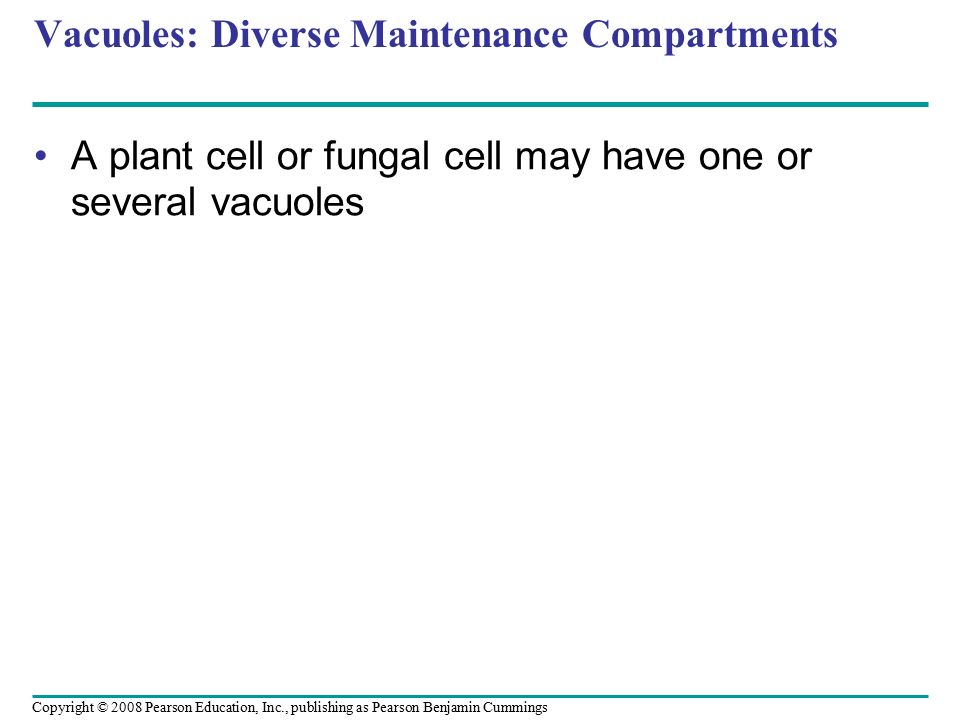 Vacuoles: Diverse Maintenance Compartments

• A plant cell or fungal cell may have one or several vacuoles

Copyright © 2008 Pearson Education, Inc., publishing as Pearson Benjamin Cummings